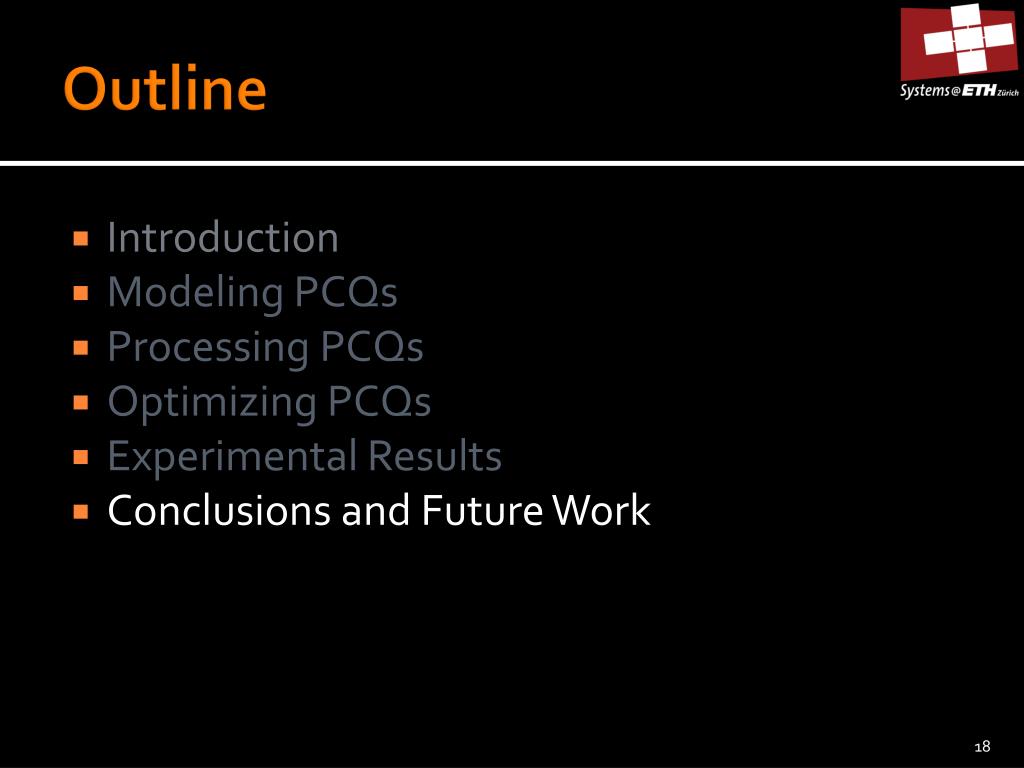 Outline

Systems@ETH Zürich

- Introduction
- Modeling PCQs
- Processing PCQs
- Optimizing PCQs
- Experimental Results
- Conclusions and Future Work

18